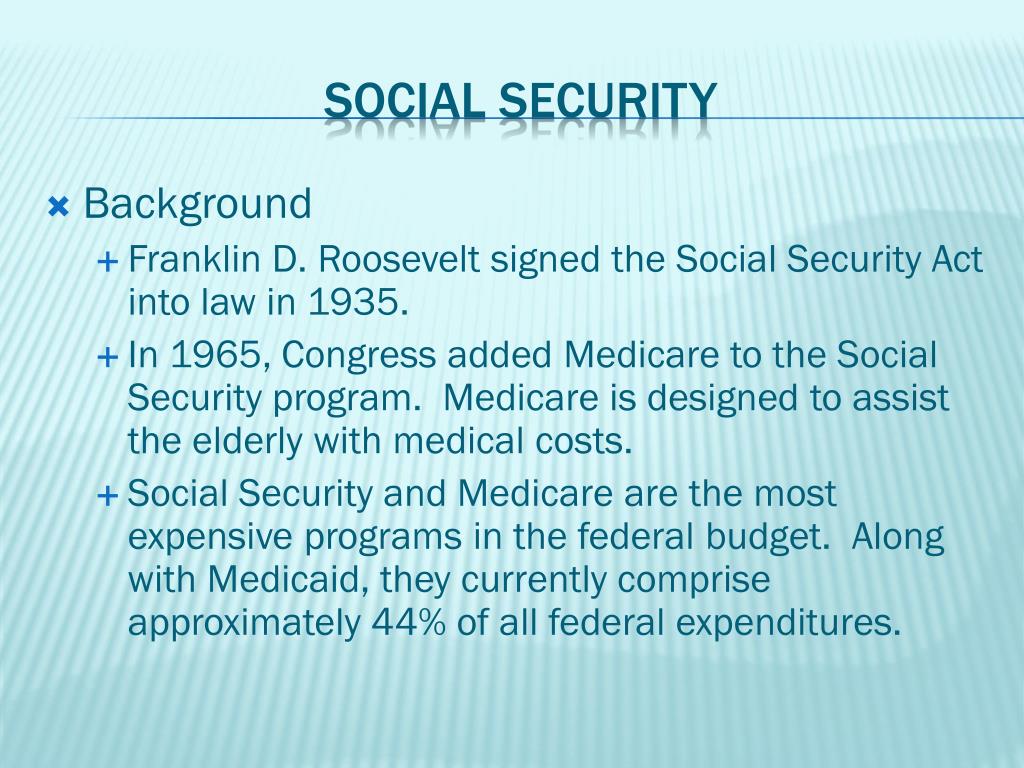 SOCIAL SECURITY

Background

Franklin D. Roosevelt signed the Social Security Act into law in 1935.

In 1965, Congress added Medicare to the Social Security program. Medicare is designed to assist the elderly with medical costs.

Social Security and Medicare are the most expensive programs in the federal budget. Along with Medicaid, they currently comprise approximately 44% of all federal expenditures.